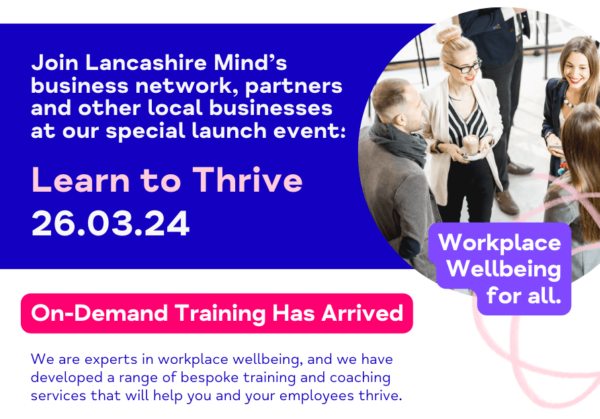 Join Lancashire Mind's business network, partners and other local businesses at our special launch event:

Learn to Thrive
26.03.24

Workplace Wellbeing for all.

On-Demand Training Has Arrived

We are experts in workplace wellbeing, and we have developed a range of bespoke training and coaching services that will help you and your employees thrive.